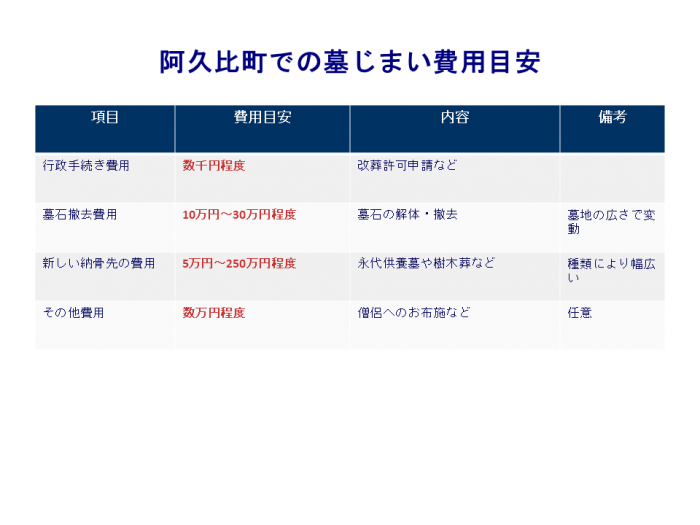 阿久比町での墓じまい費用目安

| 項目 | 費用目安 | 内容 | 備考 |
|---|---|---|---|
| 行政手続き費用 | 数千円程度 | 改葬許可申請など | |
| 墓石撤去費用 | 10万円～30万円程度 | 墓石の解体・撤去 | 墓地の広さで変動 |
| 新しい納骨先の費用 | 5万円～250万円程度 | 永代供養墓や樹木葬など | 種類により幅広い |
| その他費用 | 数万円程度 | 僧侶へのお布施など | 任意 |